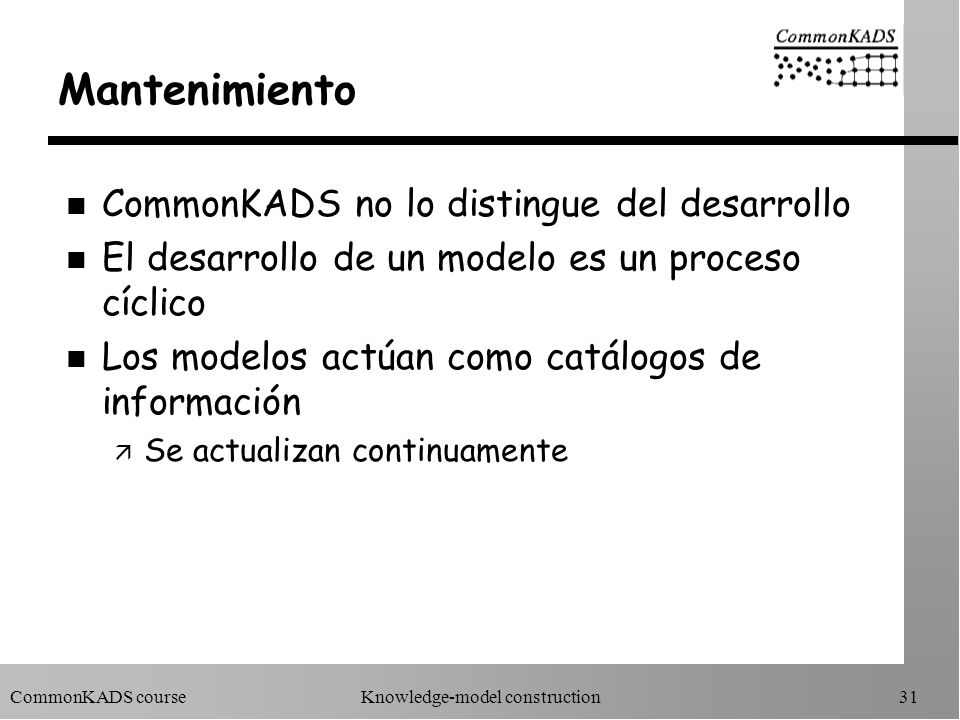 CommonKADS

Mantenimiento

n CommonKADS no lo distingue del desarrollo
n El desarrollo de un modelo es un proceso cíclico
n Los modelos actúan como catálogos de información
ä Se actualizan continuamente

CommonKADS course
Knowledge-model construction
31